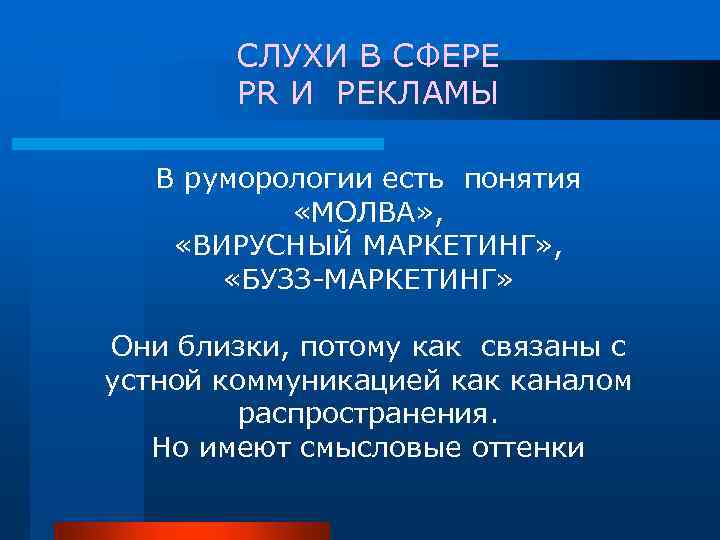 СЛУХИ В СФЕРЕ
PR И РЕКЛАМЫ

В руморологии есть понятия
«МОЛВА»,
«ВИРУСНЫЙ МАРКЕТИНГ»,
«БУЗЗ-МАРКЕТИНГ»

Они близки, потому как связаны с устной коммуникацией как каналом распространения.
Но имеют смысловые оттенки